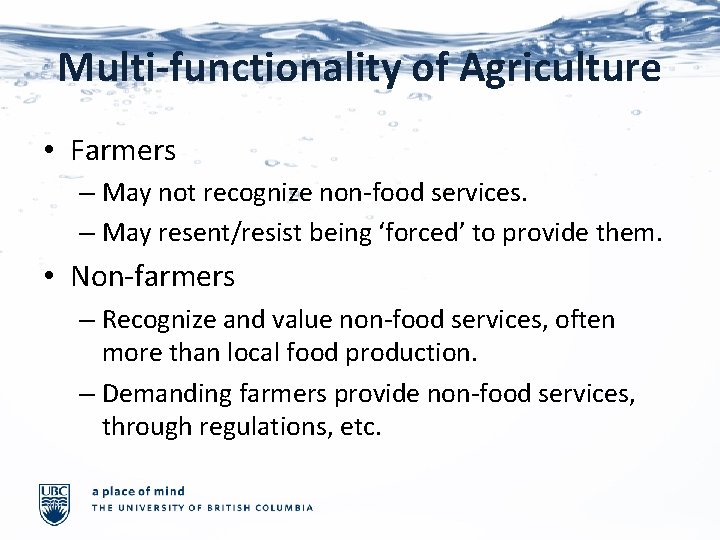 Multi-functionality of Agriculture

• Farmers
– May not recognize non-food services.
– May resent/resist being ‘forced’ to provide them.

• Non-farmers
– Recognize and value non-food services, often more than local food production.
– Demanding farmers provide non-food services, through regulations, etc.

UBC
a place of mind
THE UNIVERSITY OF BRITISH COLUMBIA